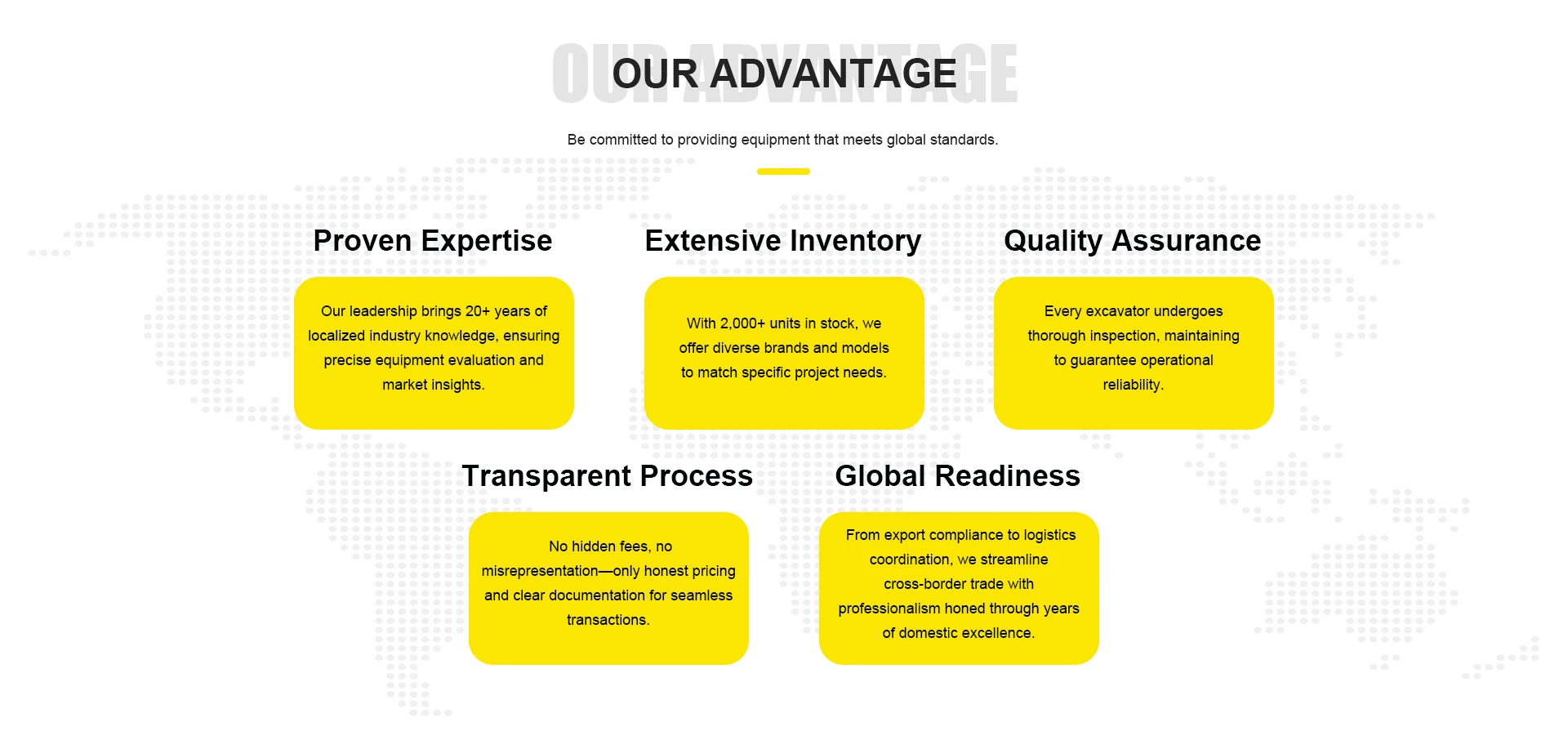 OUR ADVANTAGE

OUR ADVANTAGE

Be committed to providing equipment that meets global standards.

Proven Expertise

Our leadership brings 20+ years of localized industry knowledge, ensuring precise equipment evaluation and market insights.

Extensive Inventory

With 2,000+ units in stock, we offer diverse brands and models to match specific project needs.

Quality Assurance

Every excavator undergoes thorough inspection, maintaining to guarantee operational reliability.

Transparent Process

No hidden fees, no misrepresentation—only honest pricing and clear documentation for seamless transactions.

Global Readiness

From export compliance to logistics coordination, we streamline cross-border trade with professionalism honed through years of domestic excellence.